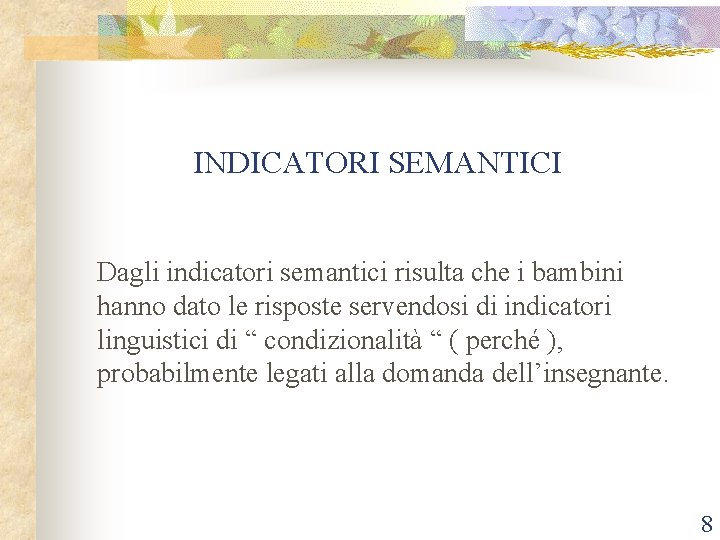 INDICATORI SEMANTICI

Dagli indicatori semantici risulta che i bambini hanno dato le risposte servendosi di indicatori linguistici di “ condizionalità “ ( perché ), probabilmente legati alla domanda dell’insegnante.

8